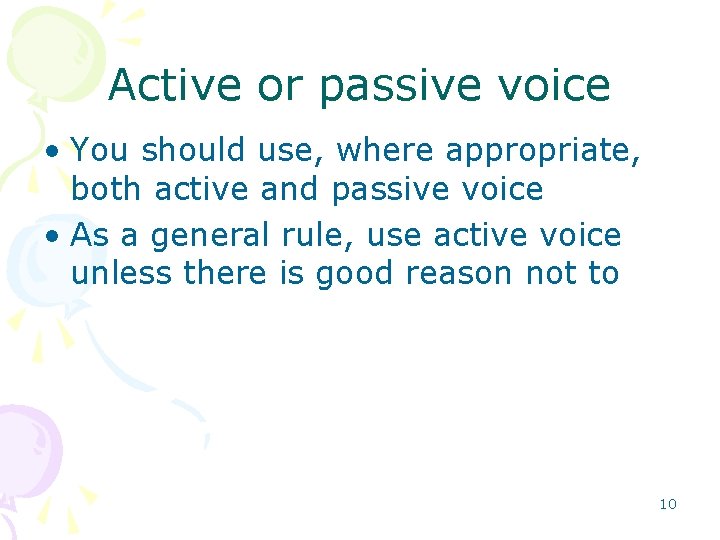 Active or passive voice

• You should use, where appropriate, both active and passive voice
• As a general rule, use active voice unless there is good reason not to

10